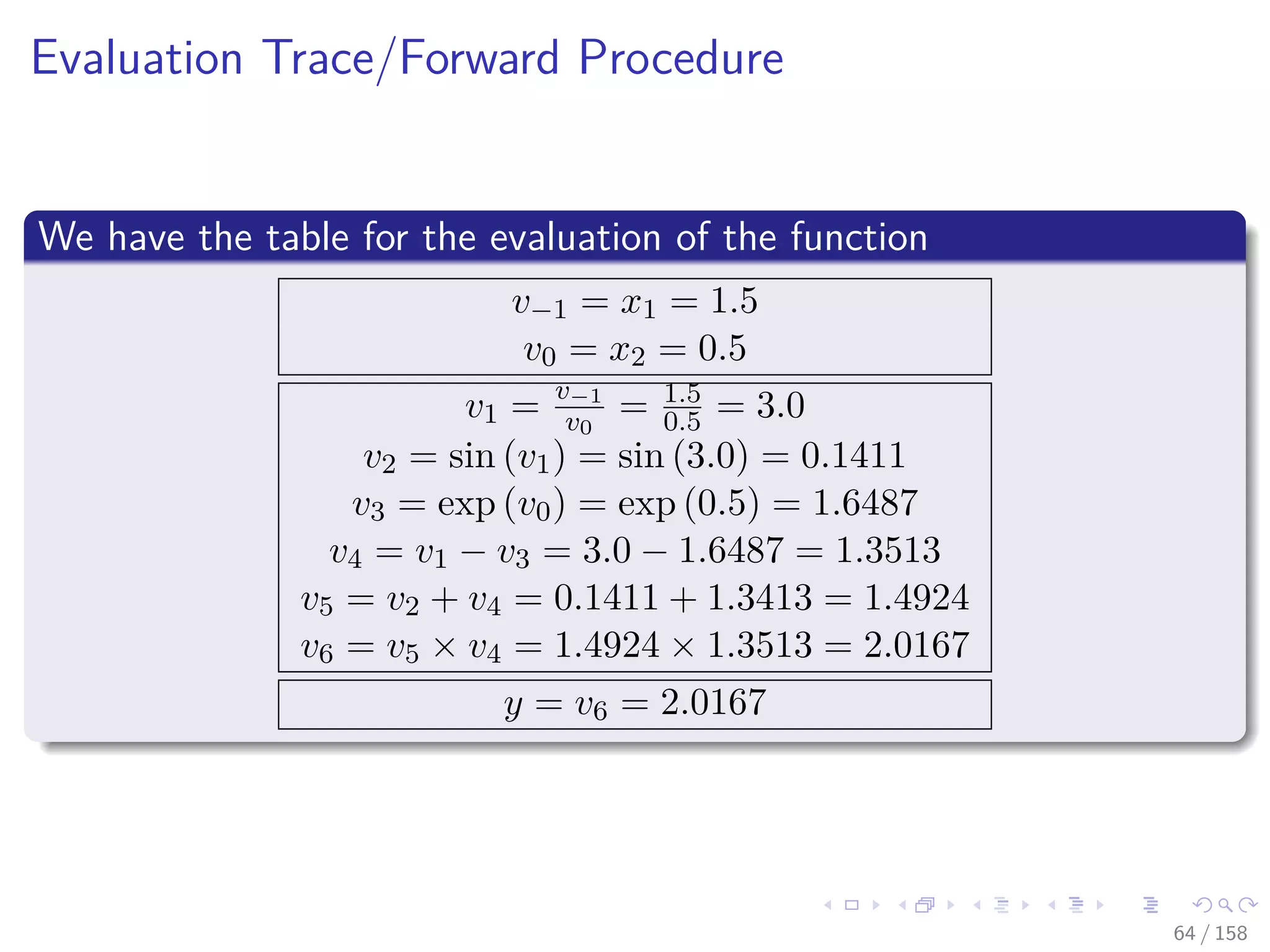 Evaluation Trace/Forward Procedure

We have the table for the evaluation of the function

$v_{-1} = x_1 = 1.5$
$v_0 = x_2 = 0.5$

$v_1 = \frac{v_{-1}}{v_0} = \frac{1.5}{0.5} = 3.0$
$v_2 = \sin(v_1) = \sin(3.0) = 0.1411$
$v_3 = \exp(v_0) = \exp(0.5) = 1.6487$
$v_4 = v_1 - v_3 = 3.0 - 1.6487 = 1.3513$
$v_5 = v_2 + v_4 = 0.1411 + 1.3413 = 1.4924$
$v_6 = v_5 \times v_4 = 1.4924 \times 1.3513 = 2.0167$

$y = v_6 = 2.0167$

64 / 158